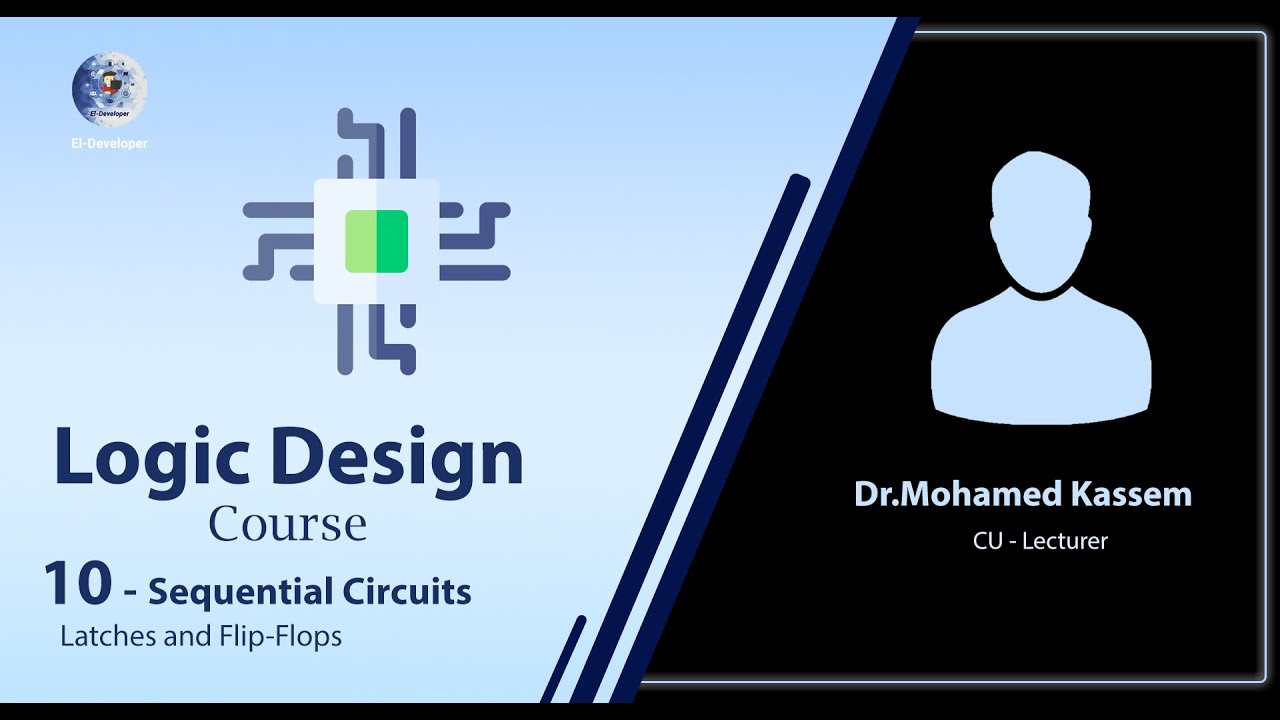 El-Developer

Logic Design
Course

10 - Sequential Circuits
Latches and Flip-Flops

Dr.Mohamed Kassem
CU - Lecturer